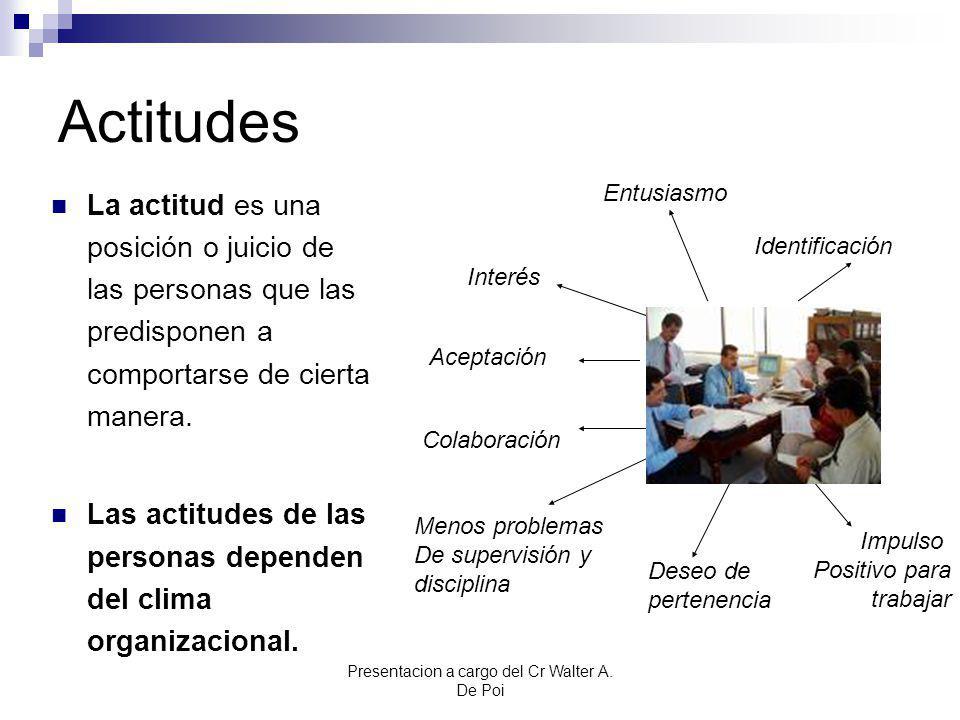 Actitudes

La actitud es una posición o juicio de las personas que las predisponen a comportarse de cierta manera.

Las actitudes de las personas dependen del clima organizacional.

Entusiasmo

Identificación

Interés

Aceptación

Colaboración

Menos problemas De supervisión y disciplina

Deseo de pertenencia

Impulso Positivo para trabajar

Presentacion a cargo del Cr Walter A. De Poi